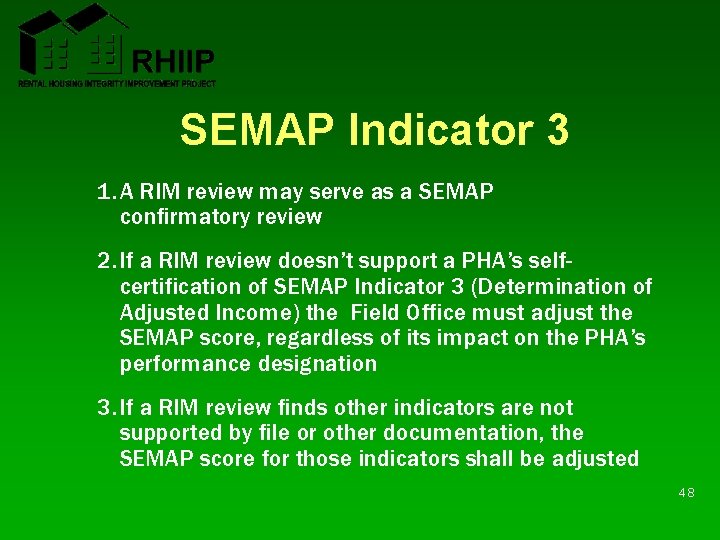 RHIIP
RENTAL HOUSING INTEGRITY IMPROVEMENT PROJECT

SEMAP Indicator 3

1. A RIM review may serve as a SEMAP confirmatory review

2. If a RIM review doesn't support a PHA's self-certification of SEMAP Indicator 3 (Determination of Adjusted Income) the Field Office must adjust the SEMAP score, regardless of its impact on the PHA's performance designation

3. If a RIM review finds other indicators are not supported by file or other documentation, the SEMAP score for those indicators shall be adjusted

48